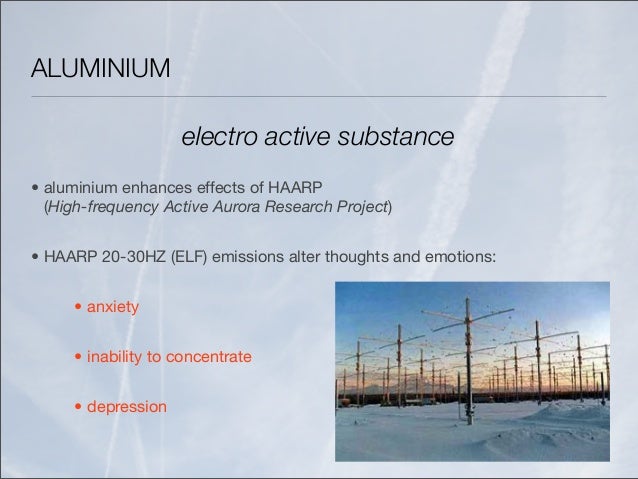 ALUMINIUM

electro active substance

• aluminium enhances effects of HAARP (High-frequency Active Aurora Research Project)

• HAARP 20-30HZ (ELF) emissions alter thoughts and emotions:

• anxiety

• inability to concentrate

• depression